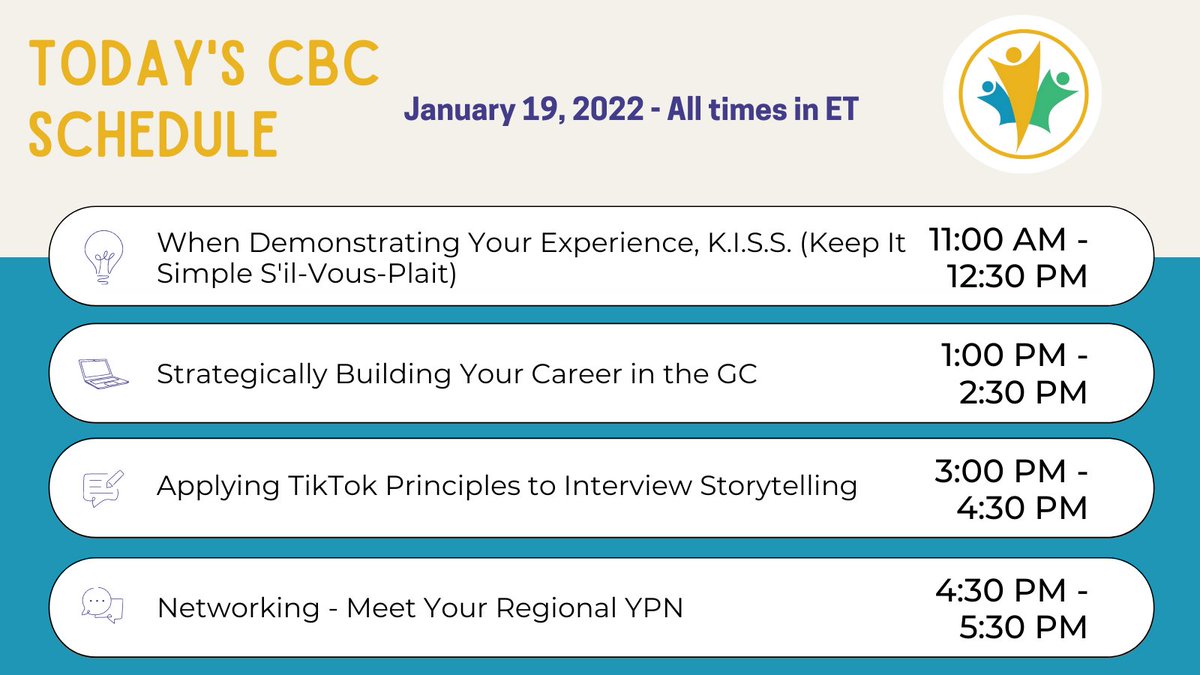 TODAY'S CBC SCHEDULE

January 19, 2022 - All times in ET

When Demonstrating Your Experience, K.I.S.S. (Keep It Simple S'il-Vous-Plait)
11:00 AM - 12:30 PM

Strategically Building Your Career in the GC
1:00 PM - 2:30 PM

Applying TikTok Principles to Interview Storytelling
3:00 PM - 4:30 PM

Networking - Meet Your Regional YPN
4:30 PM - 5:30 PM